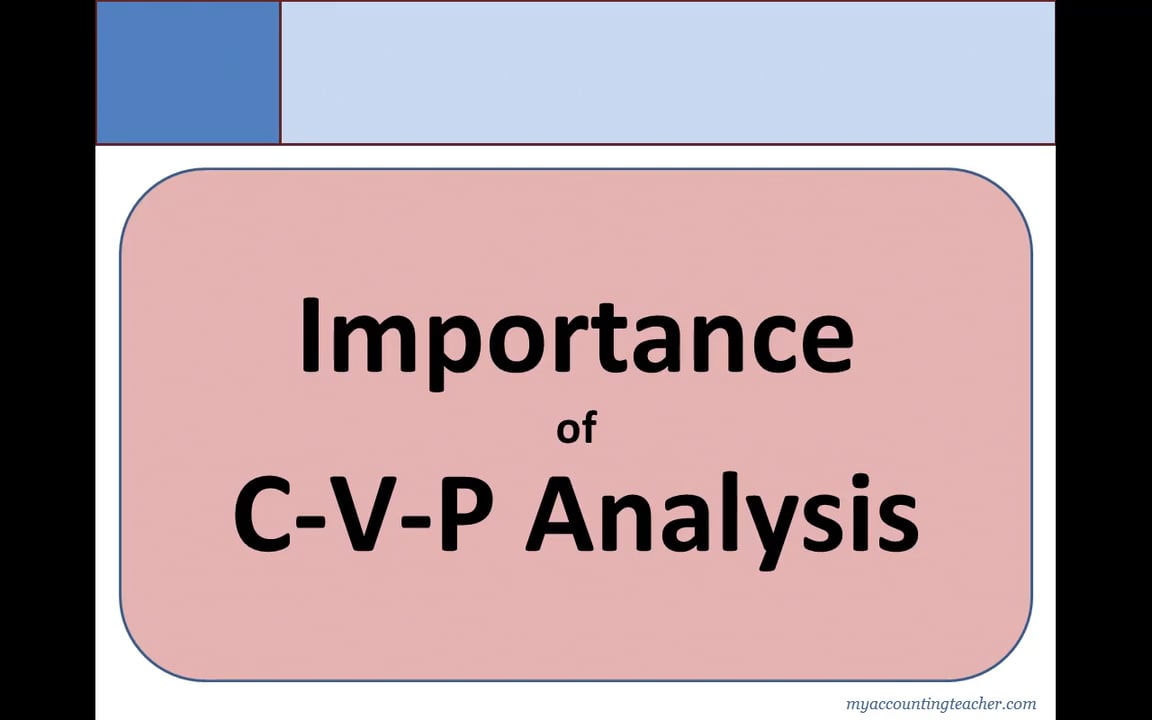 Importance
of
C-V-P Analysis

myaccountingteacher.com